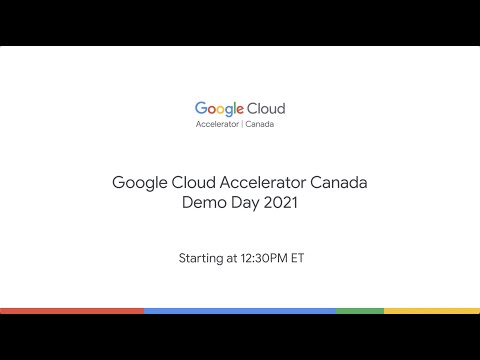 Google Cloud
Accelerator | Canada

Google Cloud Accelerator Canada
Demo Day 2021

Starting at 12:30PM ET